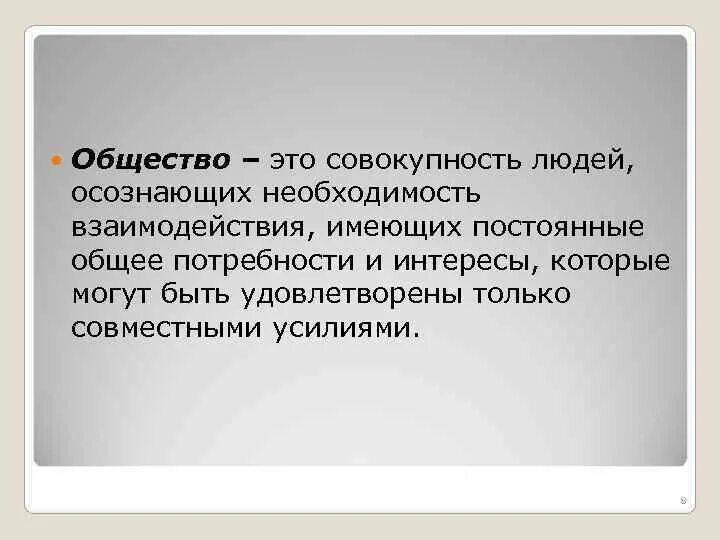 Общество – это совокупность людей, осознающих необходимость взаимодействия, имеющих постоянные общее потребности и интересы, которые могут быть удовлетворены только совместными усилиями.

8